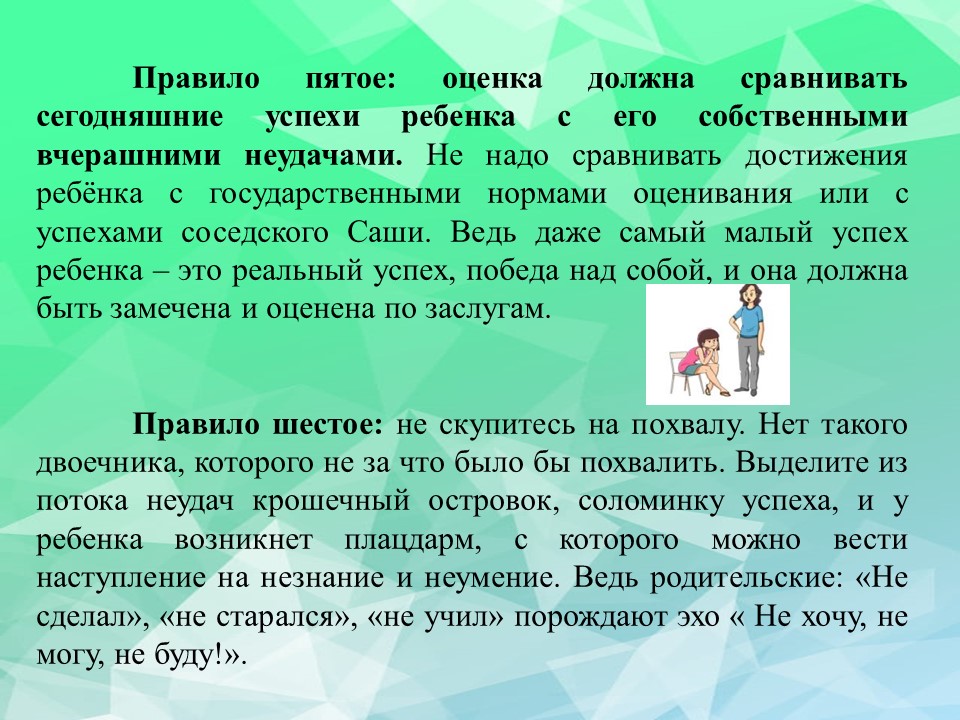 Правило пятое: оценка должна сравнивать сегодняшние успехи ребенка с его собственными вчерашними неудачами. Не надо сравнивать достижения ребёнка с государственными нормами оценивания или с успехами соседского Саши. Ведь даже самый малый успех ребенка – это реальный успех, победа над собой, и она должна быть замечена и оценена по заслугам.

Правило шестое: не скупитесь на похвалу. Нет такого двоечника, которого не за что было бы похвалить. Выделите из потока неудач крошечный островок, соломинку успеха, и у ребенка возникнет плацдарм, с которого можно вести наступление на незнание и неумение. Ведь родительские: «Не сделал», «не старался», «не учил» порождают эхо « Не хочу, не могу, не буду!».